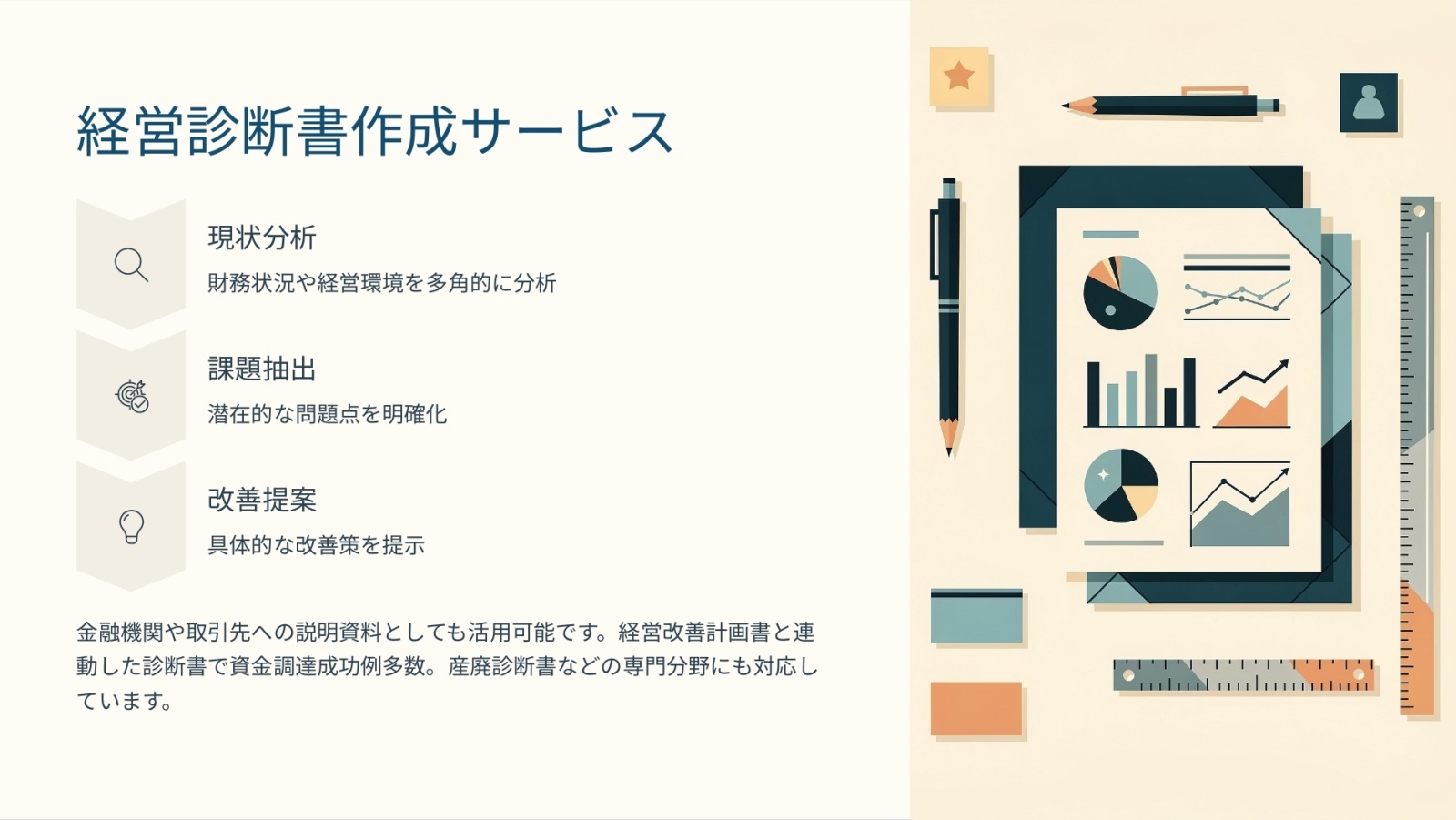 経営診断書作成サービス

現状分析

財務状況や経営環境を多角的に分析

課題抽出

潜在的な問題点を明確化

改善提案

具体的な改善策を提示

金融機関や取引先への説明資料としても活用可能です。経営改善計画書と連動した診断書で資金調達成功例多数。産廃診断書などの専門分野にも対応しています。